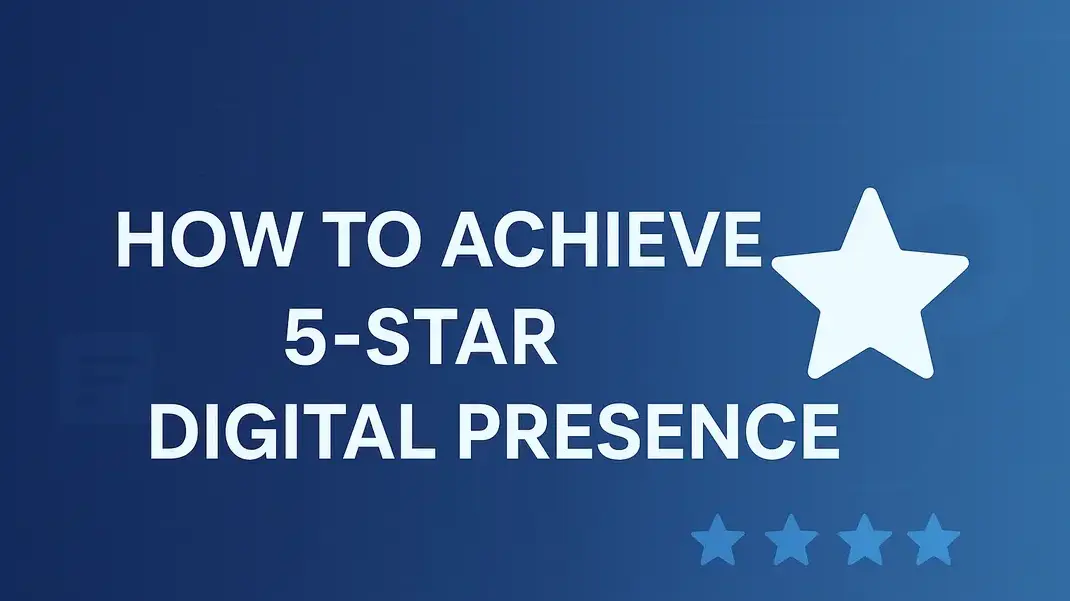 HOW TO ACHIEVE 5-STAR DIGITAL PRESENCE